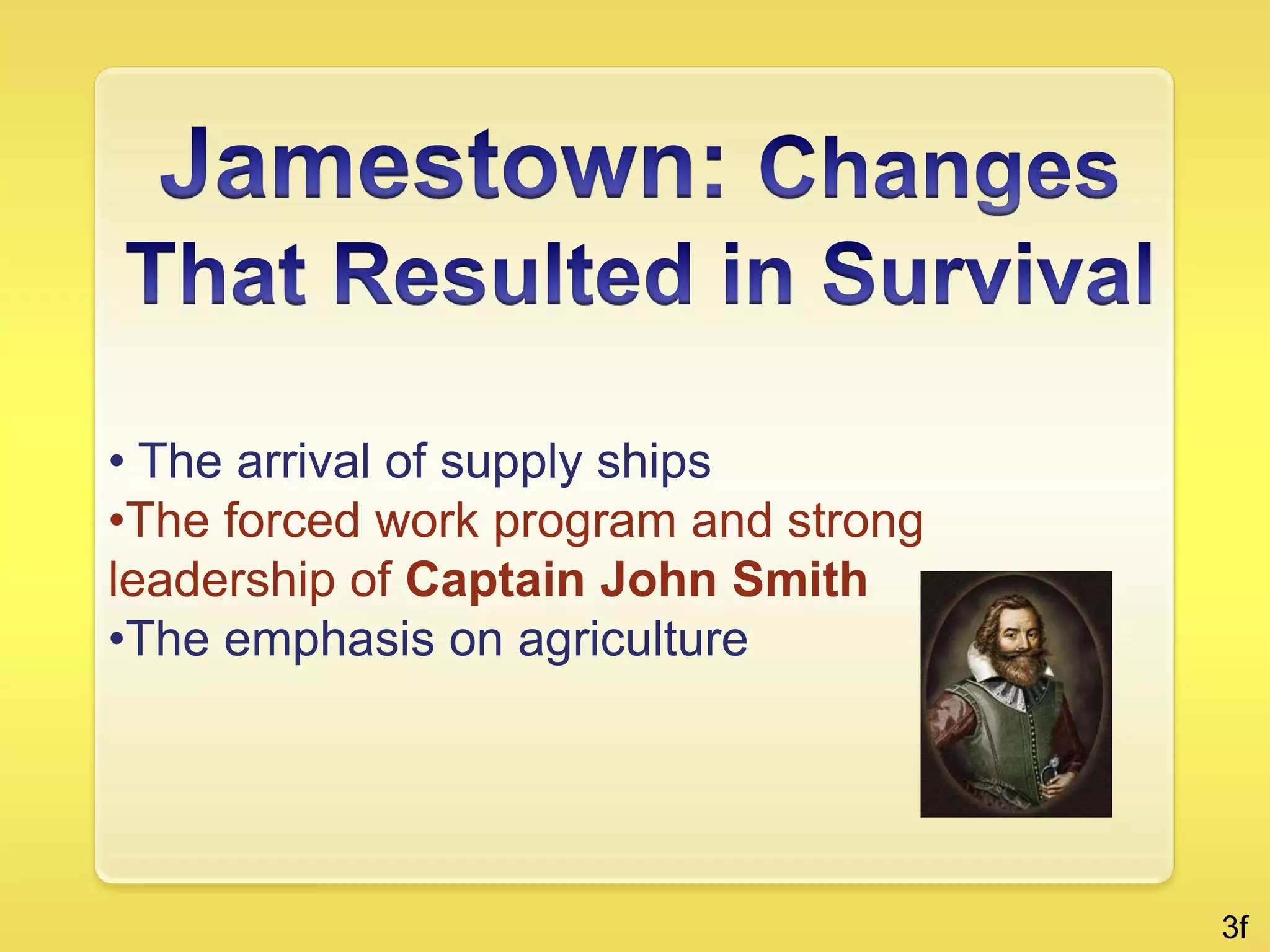 Jamestown: Changes That Resulted in Survival

• The arrival of supply ships
•The forced work program and strong leadership of Captain John Smith
•The emphasis on agriculture

3f